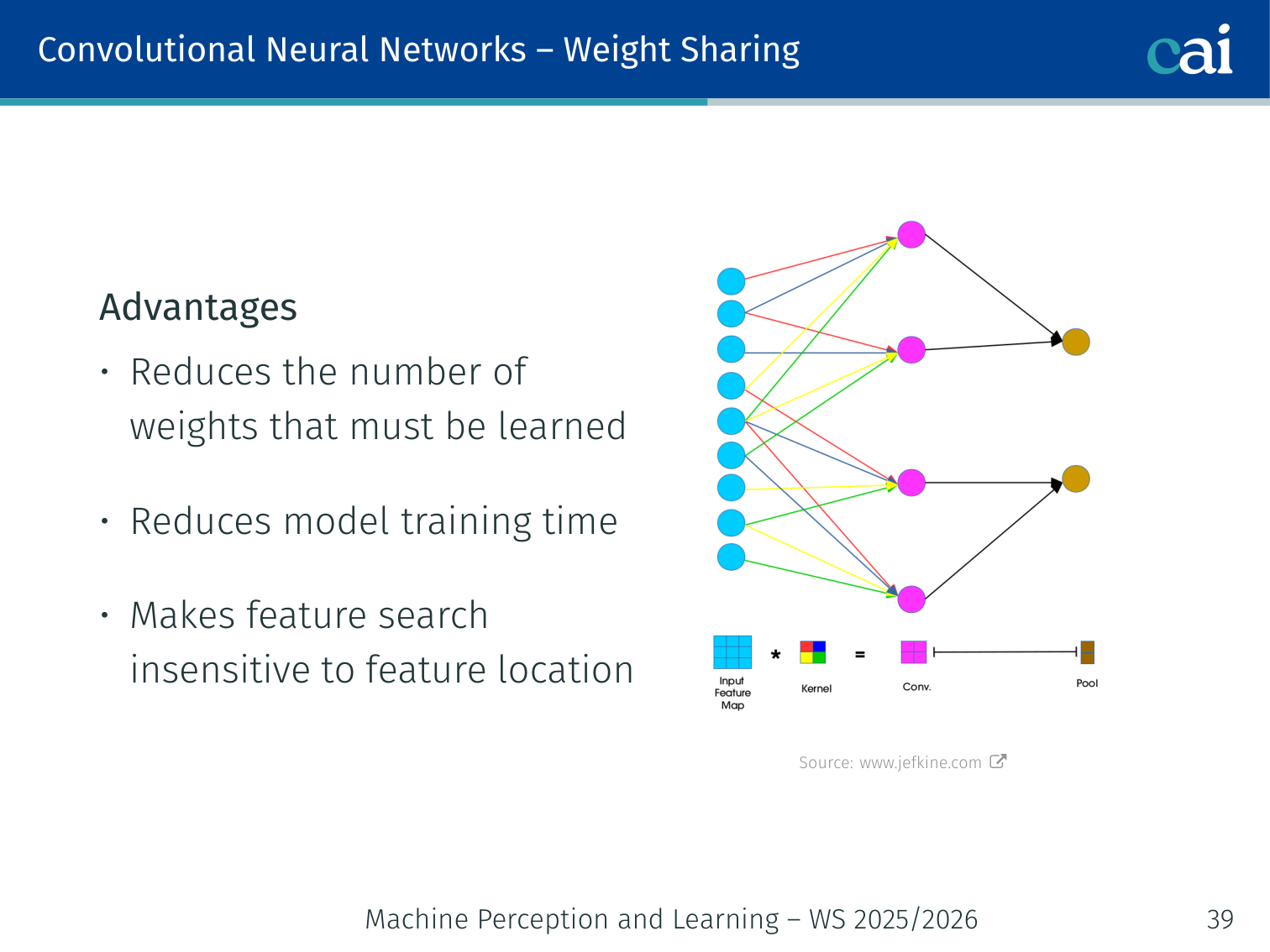 Convolutional Neural Networks – Weight Sharing

cai

Advantages

• Reduces the number of weights that must be learned

• Reduces model training time

• Makes feature search insensitive to feature location

Input Feature Map

*

Kernel

=

Conv.

Pool

Source: www.jefkine.com

Machine Perception and Learning – WS 2025/2026

39